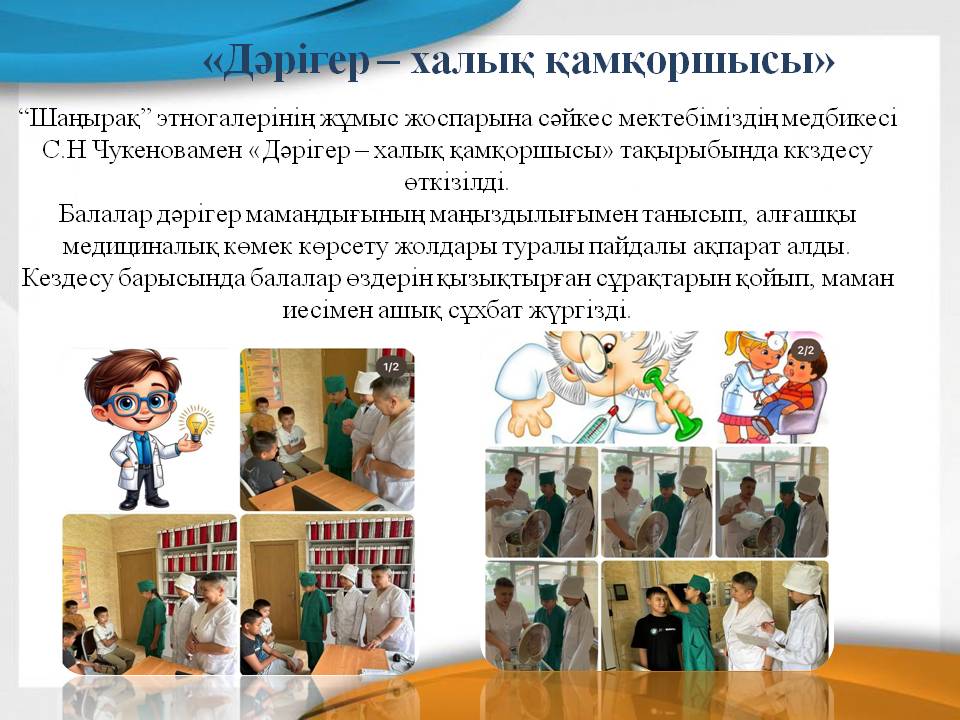 «Дәрігер – халық қамқоршысы»

“Шаңырақ” этногалерінің жұмыс жоспарына сәйкес мектебіміздің медбикесі С.Н Чукеновамен «Дәрігер – халық қамқоршысы» тақырыбында ккздесу өткізілді.

Балалар дәрігер мамандығының маңыздылығымен танысып, алғашқы медициналық көмек көрсету жолдары туралы пайдалы ақпарат алды.

Кездесу барысында балалар өздерін қызықтырған сұрақтарын қойып, маман иесімен ашық сұхбат жүргізді.

1/2

2/2